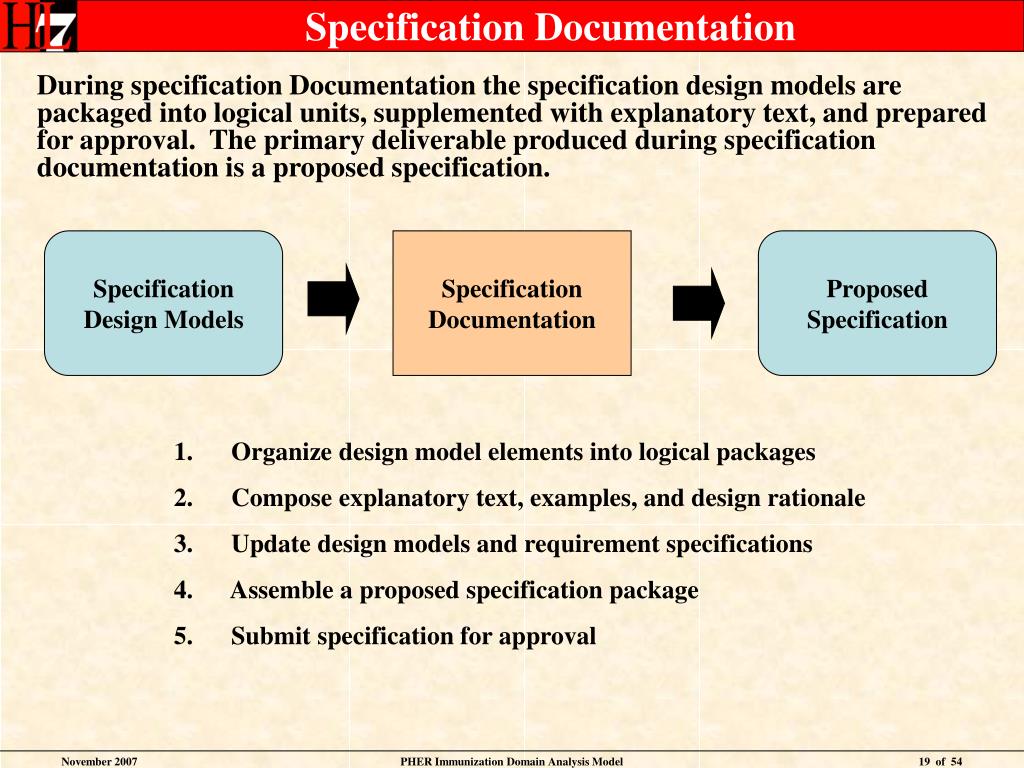 HL7

Specification Documentation

During specification Documentation the specification design models are packaged into logical units, supplemented with explanatory text, and prepared for approval.  The primary deliverable produced during specification documentation is a proposed specification.

Specification Design Models

Specification Documentation

Proposed Specification

1. Organize design model elements into logical packages
2. Compose explanatory text, examples, and design rationale
3. Update design models and requirement specifications
4. Assemble a proposed specification package
5. Submit specification for approval

November 2007

PHER Immunization Domain Analysis Model

19 of 54